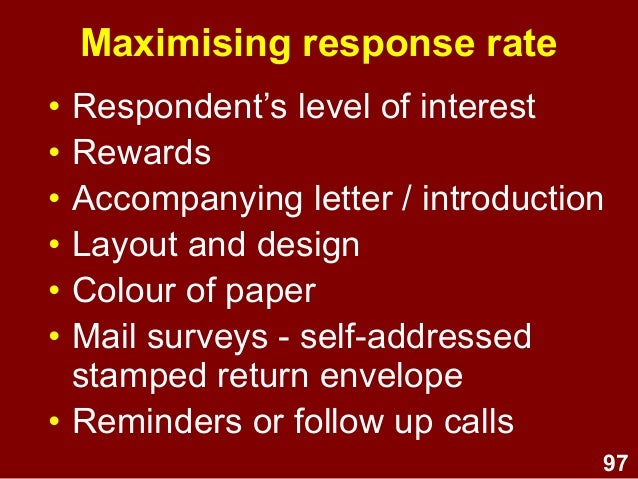 Maximising response rate

• Respondent's level of interest
• Rewards
• Accompanying letter / introduction
• Layout and design
• Colour of paper
• Mail surveys - self-addressed stamped return envelope
• Reminders or follow up calls

97